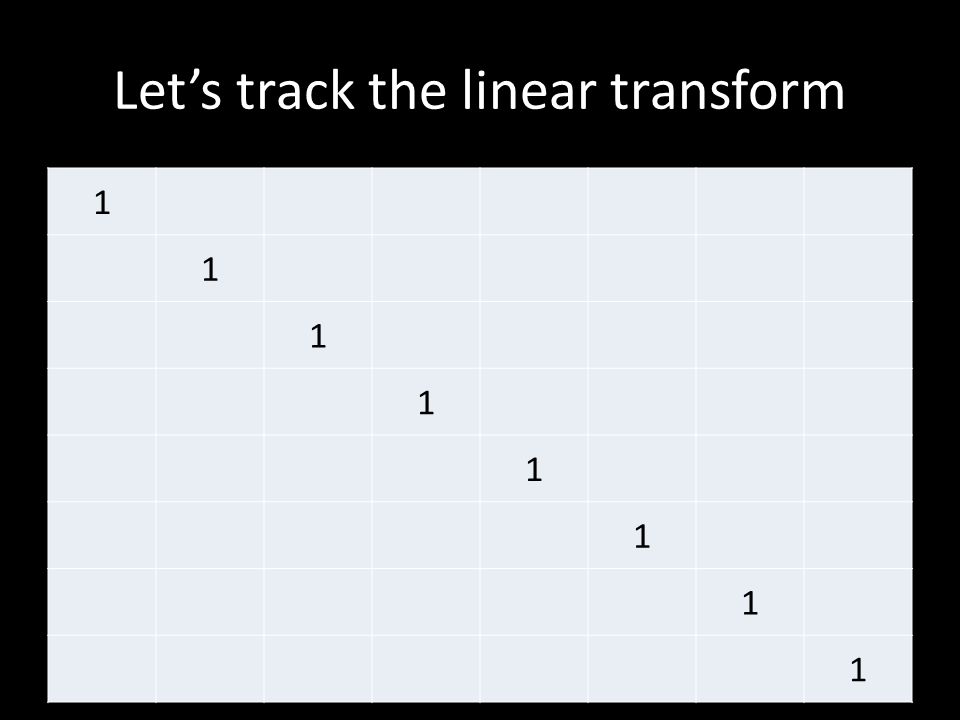 Let’s track the linear transform

| 1 | | | | | | | |
|---|---|---|---|---|---|---|---|
| | 1 | | | | | | |
| | | 1 | | | | | |
| | | | 1 | | | | |
| | | | | 1 | | | |
| | | | | | 1 | | |
| | | | | | | 1 | |
| | | | | | | | 1 |